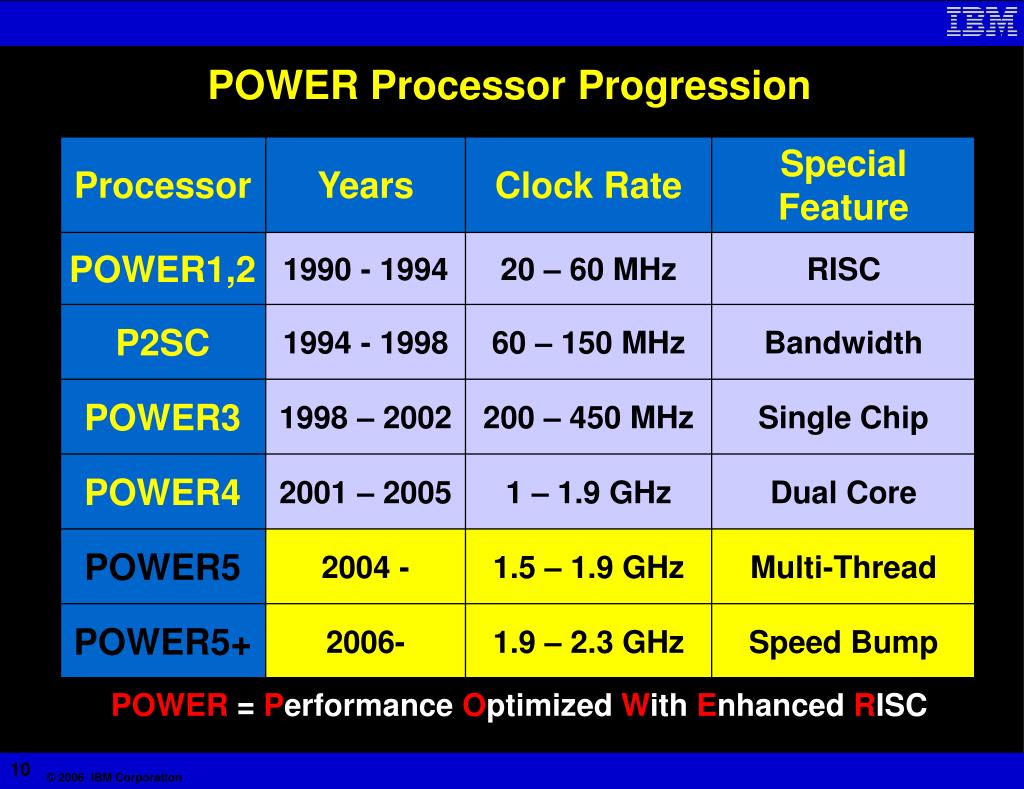 IBM

POWER Processor Progression

| Processor | Years | Clock Rate | Special Feature |
|---|---|---|---|
| POWER1,2 | 1990 - 1994 | 20 – 60 MHz | RISC |
| P2SC | 1994 - 1998 | 60 – 150 MHz | Bandwidth |
| POWER3 | 1998 – 2002 | 200 – 450 MHz | Single Chip |
| POWER4 | 2001 – 2005 | 1 – 1.9 GHz | Dual Core |
| POWER5 | 2004 - | 1.5 – 1.9 GHz | Multi-Thread |
| POWER5+ | 2006- | 1.9 – 2.3 GHz | Speed Bump |

POWER = Performance Optimized With Enhanced RISC

10

© 2006 IBM Corporation